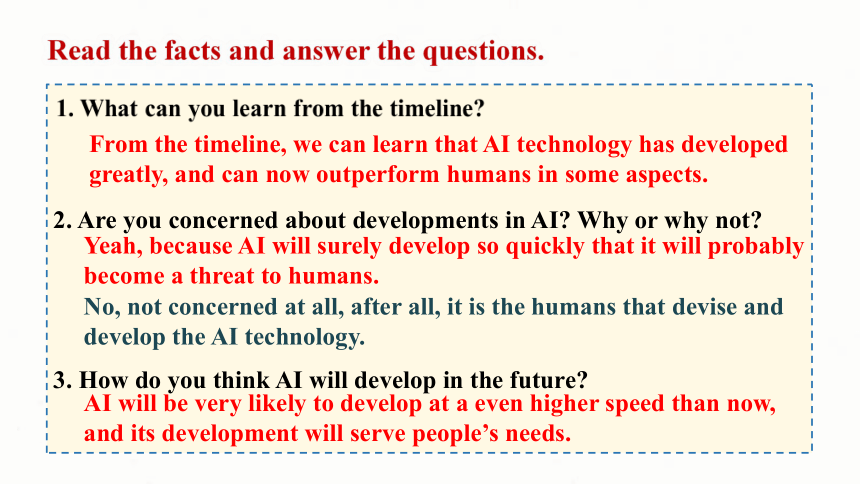 Read the facts and answer the questions.

1. What can you learn from the timeline?

From the timeline, we can learn that AI technology has developed greatly, and can now outperform humans in some aspects.

2. Are you concerned about developments in AI? Why or why not?

Yeah, because AI will surely develop so quickly that it will probably become a threat to humans.

No, not concerned at all, after all, it is the humans that devise and develop the AI technology.

3. How do you think AI will develop in the future?

AI will be very likely to develop at a even higher speed than now, and its development will serve people's needs.